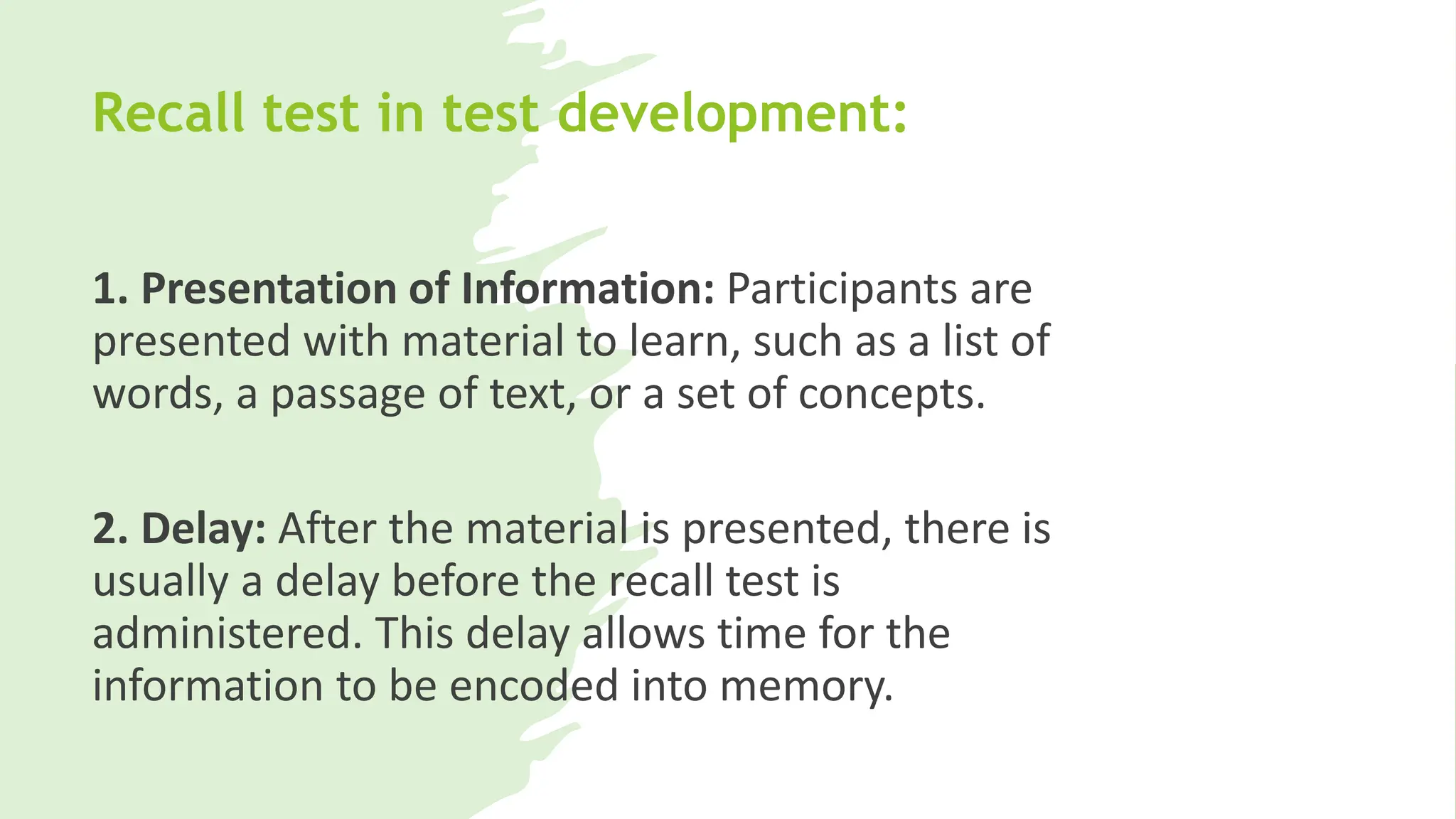 Recall test in test development:

1. Presentation of Information: Participants are presented with material to learn, such as a list of words, a passage of text, or a set of concepts.

2. Delay: After the material is presented, there is usually a delay before the recall test is administered. This delay allows time for the information to be encoded into memory.